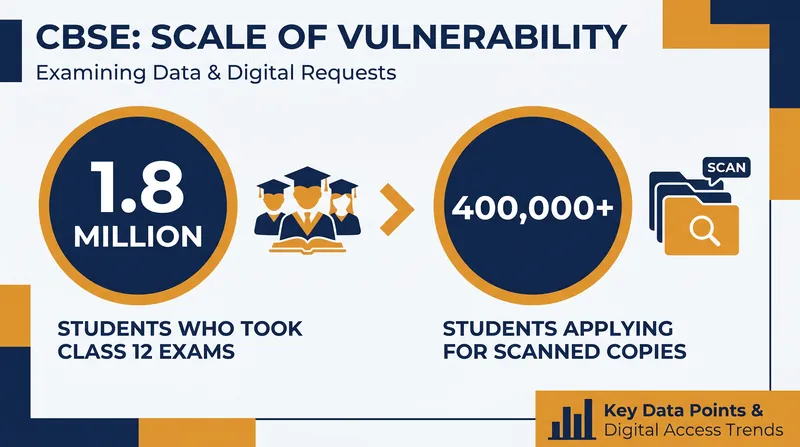 CBSE: SCALE OF VULNERABILITY
Examining Data & Digital Requests

1.8 MILLION

STUDENTS WHO TOOK CLASS 12 EXAMS

400,000+

SCAN

STUDENTS APPLYING FOR SCANNED COPIES

Key Data Points & Digital Access Trends